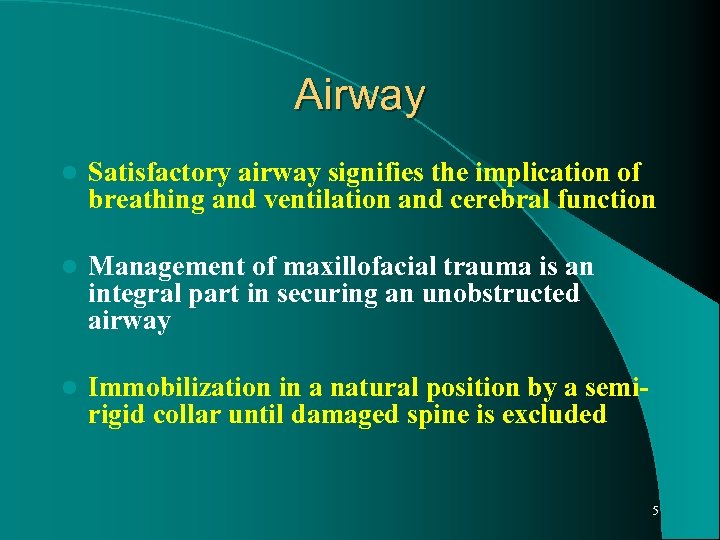 Airway

- Satisfactory airway signifies the implication of breathing and ventilation and cerebral function

- Management of maxillofacial trauma is an integral part in securing an unobstructed airway

- Immobilization in a natural position by a semi-rigid collar until damaged spine is excluded

5